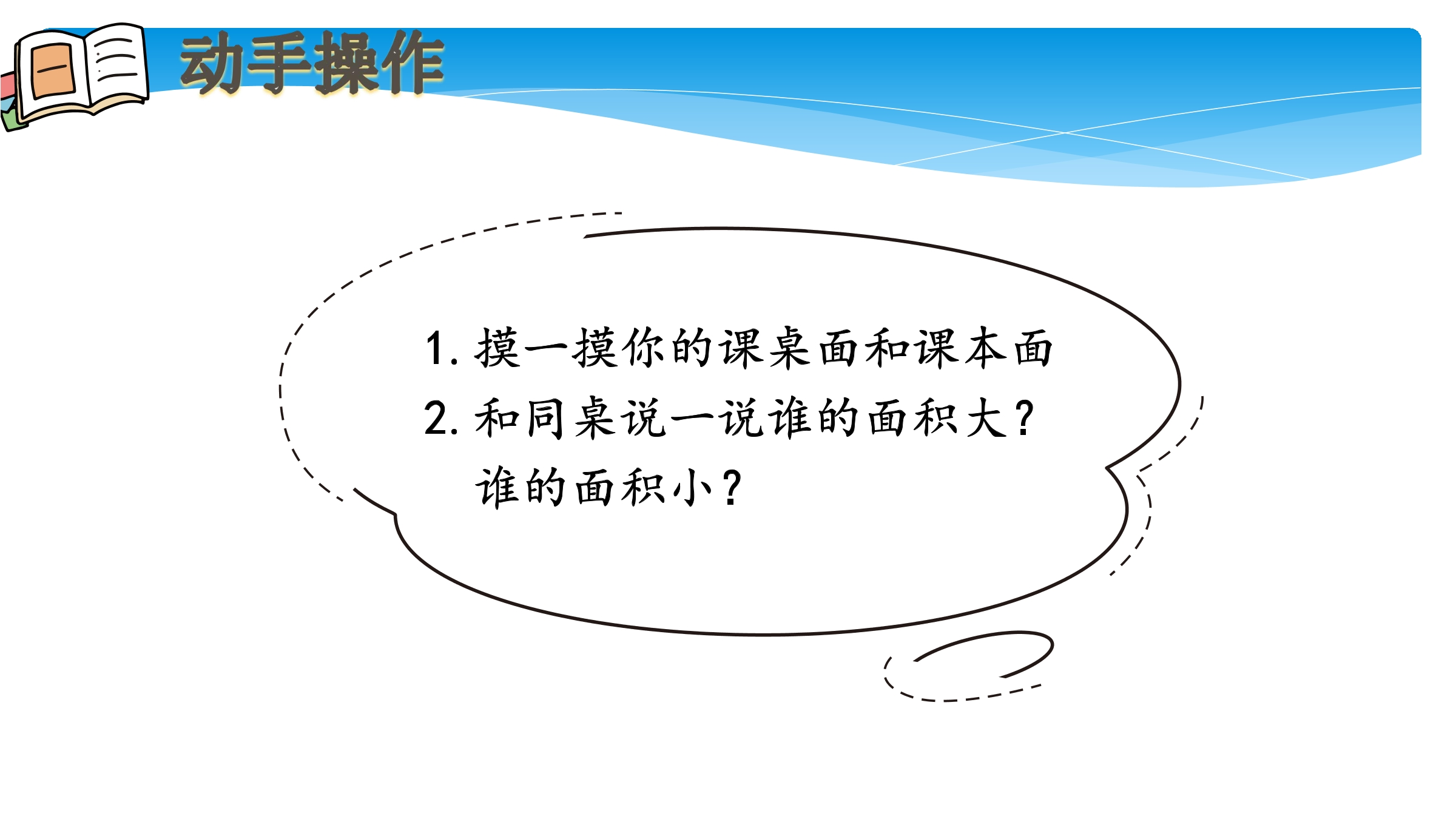 动手操作

1. 摸一摸你的课桌面和课本面

2. 和同桌说一说谁的面积大？谁的面积小？